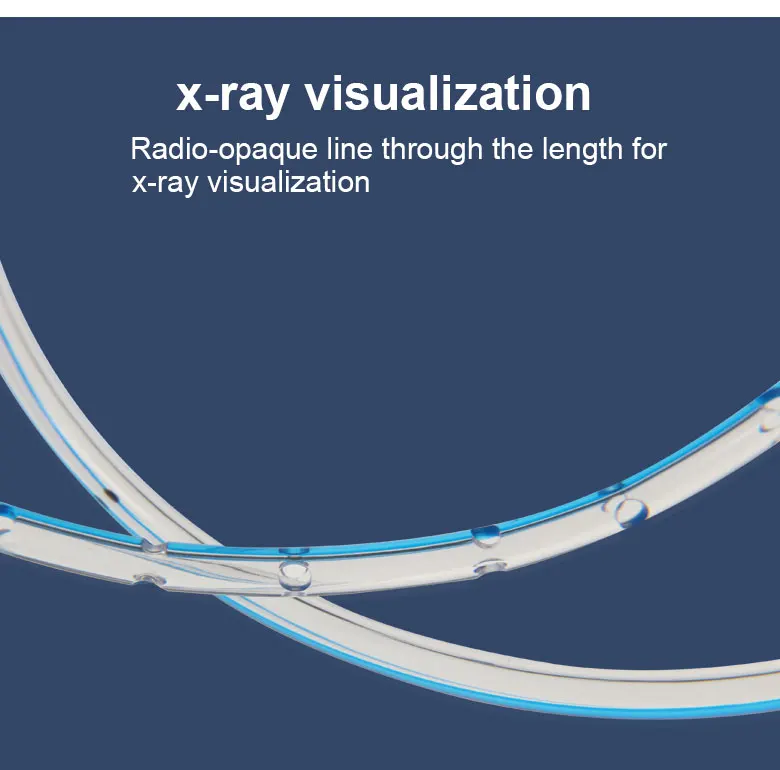 x-ray visualization

Radio-opaque line through the length for x-ray visualization